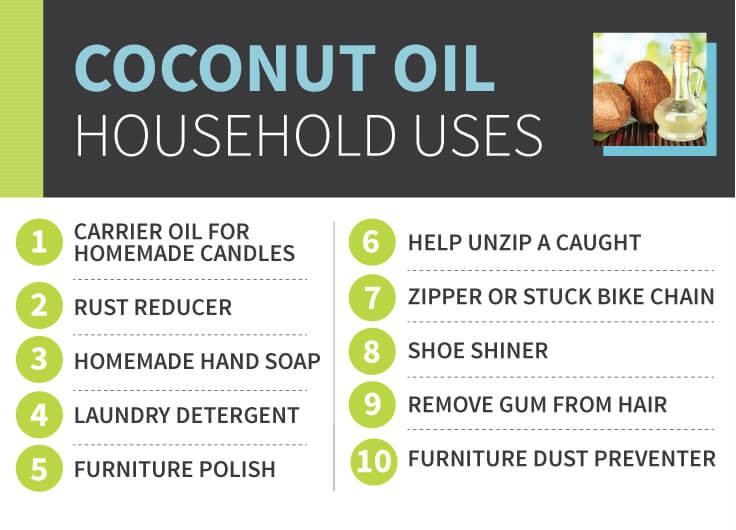 COCONUT OIL
HOUSEHOLD USES

1 CARRIER OIL FOR HOMEMADE CANDLES

2 RUST REDUCER

3 HOMEMADE HAND SOAP

4 LAUNDRY DETERGENT

5 FURNITURE POLISH

6 HELP UNZIP A CAUGHT

7 ZIPPER OR STUCK BIKE CHAIN

8 SHOE SHINER

9 REMOVE GUM FROM HAIR

10 FURNITURE DUST PREVENTER